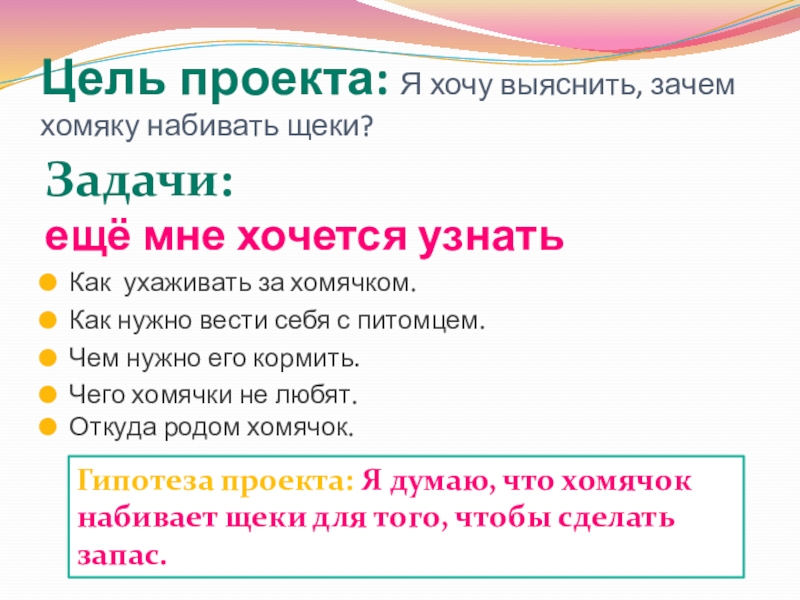 Цель проекта: Я хочу выяснить, зачем хомяку набивать щеки?

Задачи:
ещё мне хочется узнать

Как ухаживать за хомячком.
Как нужно вести себя с питомцем.
Чем нужно его кормить.
Чего хомячки не любят.
Откуда родом хомячок.

Гипотеза проекта: Я думаю, что хомячок набивает щеки для того, чтобы сделать запас.